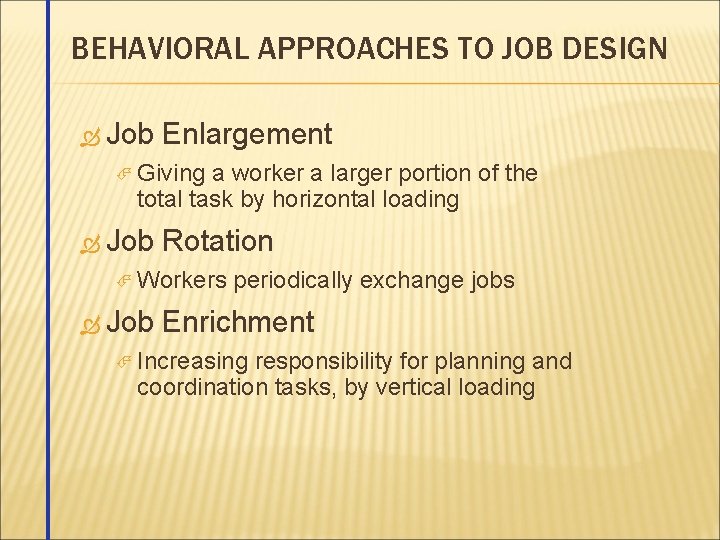 BEHAVIORAL APPROACHES TO JOB DESIGN

Job Enlargement

Giving a worker a larger portion of the total task by horizontal loading

Job Rotation

Workers periodically exchange jobs

Job Enrichment

Increasing responsibility for planning and coordination tasks, by vertical loading